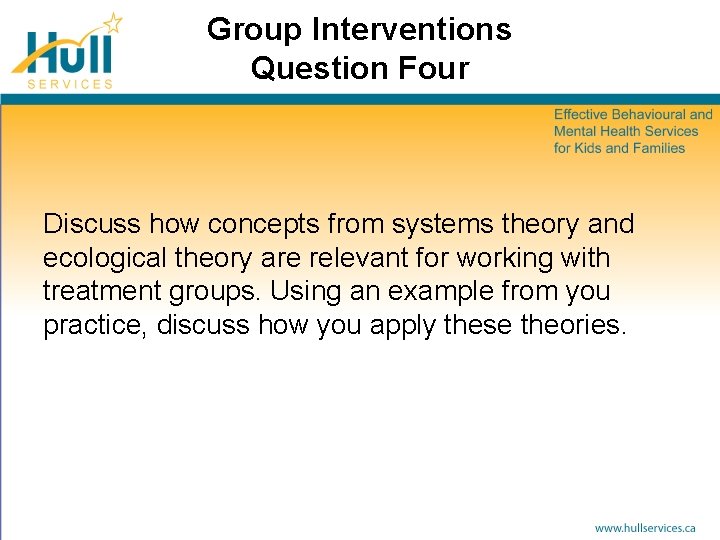 Hull
SERVICES

Group Interventions
Question Four

Effective Behavioural and
Mental Health Services
for Kids and Families

Discuss how concepts from systems theory and ecological theory are relevant for working with treatment groups. Using an example from you practice, discuss how you apply these theories.

www.hullservices.ca